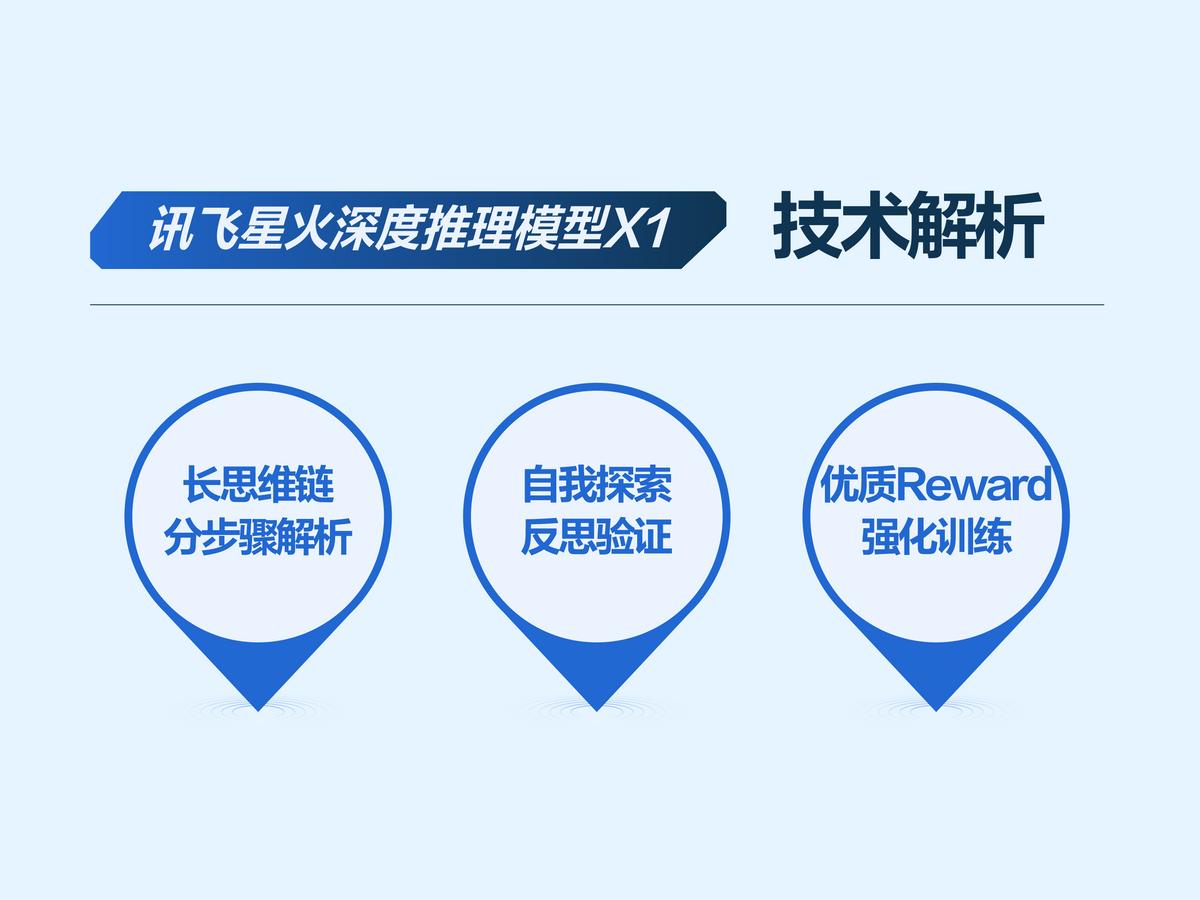 讯飞星火深度推理模型X1 技术解析

长思维链
分步骤解析

自我探索
反思验证

优质Reward
强化训练